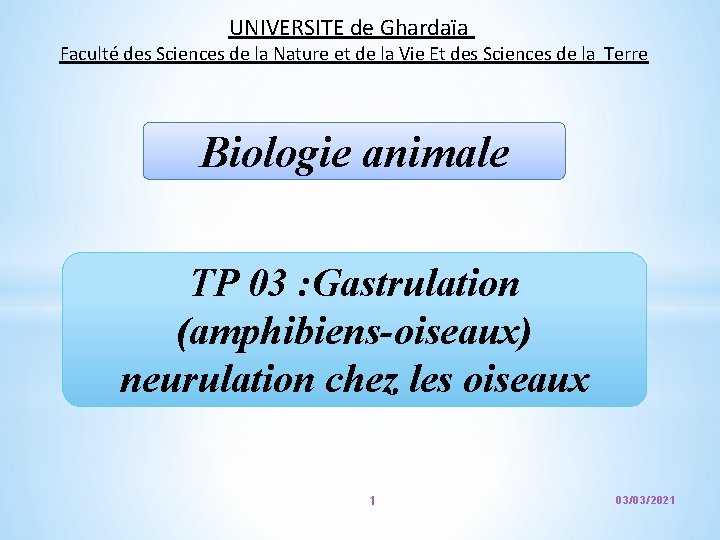 UNIVERSITE de Ghardaïa
Faculté des Sciences de la Nature et de la Vie Et des Sciences de la Terre

Biologie animale

TP 03 :Gastrulation (amphibiens-oiseaux) neurulation chez les oiseaux

1

03/03/2021